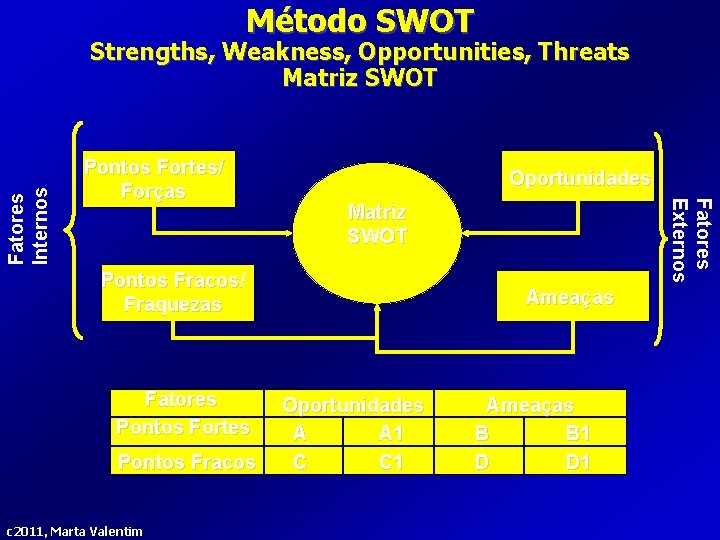 Método SWOT
Strengths, Weakness, Opportunities, Threats
Matriz SWOT

Fatores Internos

Pontos Fortes/ Forças

Pontos Fracos/ Fraquezas

Matriz SWOT

Oportunidades

Ameaças

Fatores Externos

| Fatores | Oportunidades | | Ameaças | |
|---|---|---|---|---|
| Pontos Fortes | A | A1 | B | B1 |
| Pontos Fracos | C | C1 | D | D1 |

c2011, Marta Valentim